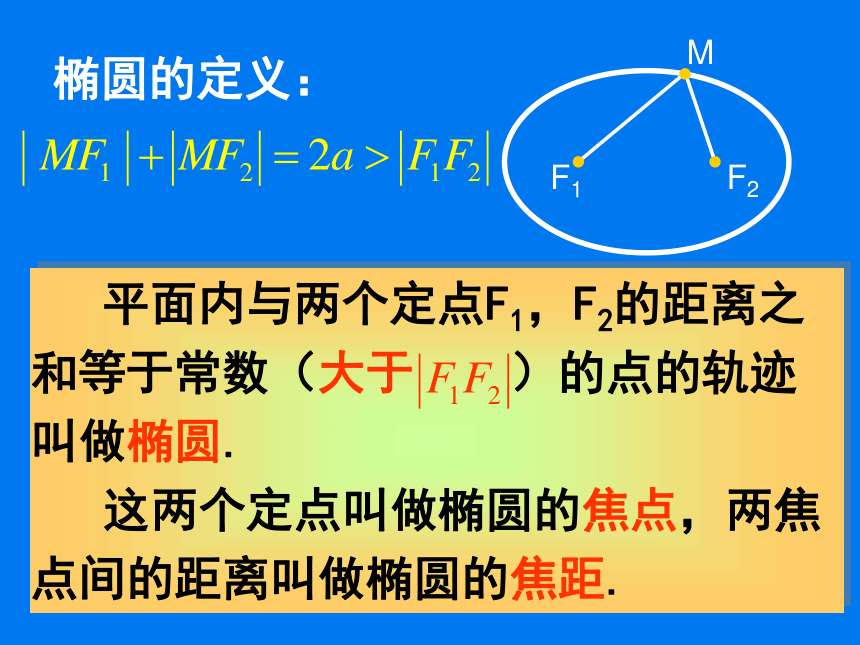 椭圆的定义：

$|MF_1|+|MF_2|=2a>|F_1F_2|$

M

$F_1$

$F_2$

平面内与两个定点$F_1$，$F_2$的距离之和等于常数（大于$|F_1F_2|$）的点的轨迹叫做椭圆.

这两个定点叫做椭圆的焦点，两焦点间的距离叫做椭圆的焦距.